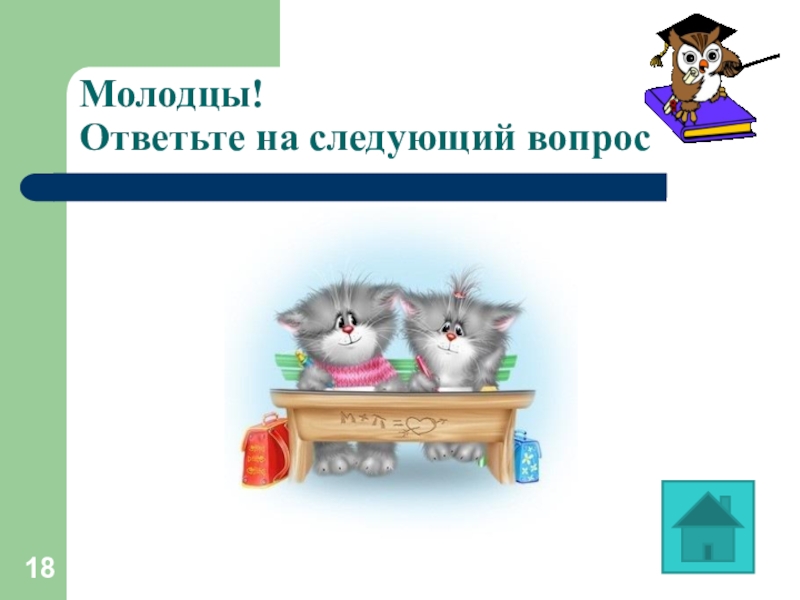 Молодцы!
Ответьте на следующий вопрос

М+Т=

18